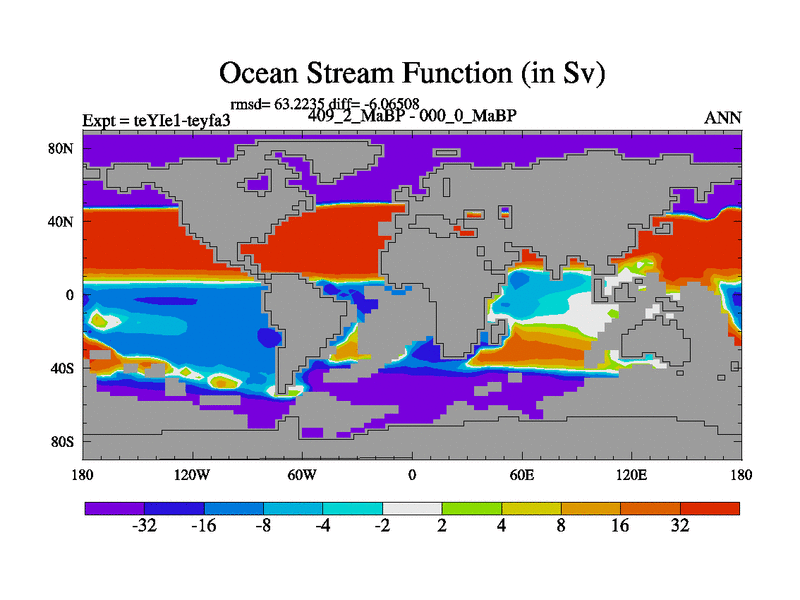 Ocean Stream Function (in Sv)

rmsd= 63.2235 diff= -6.06508

Expt = teYIe1-teyfa3

409_2_MaBP - 000_0_MaBP

ANN

80N
40N
0
40S
80S

180
120W
60W
0
60E
120E
180

-32 -16 -8 -4 -2 2 4 8 16 32